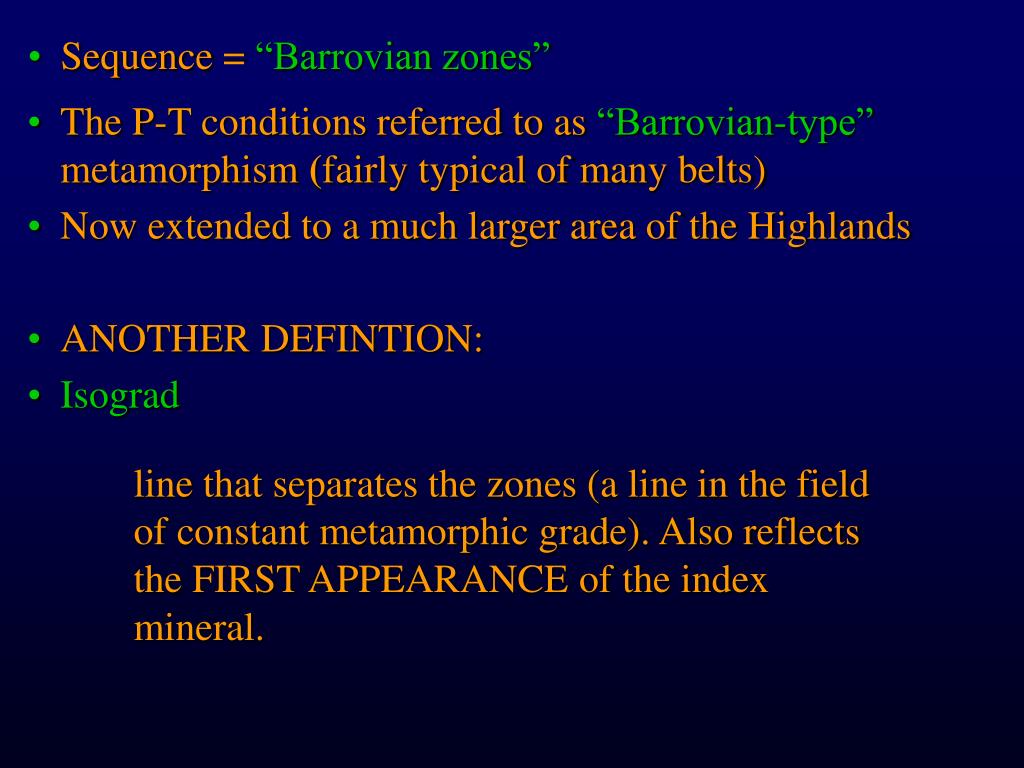 • Sequence = “Barrovian zones”
• The P-T conditions referred to as “Barrovian-type” metamorphism (fairly typical of many belts)
• Now extended to a much larger area of the Highlands

• ANOTHER DEFINTION:
• Isograd

line that separates the zones (a line in the field of constant metamorphic grade). Also reflects the FIRST APPEARANCE of the index mineral.